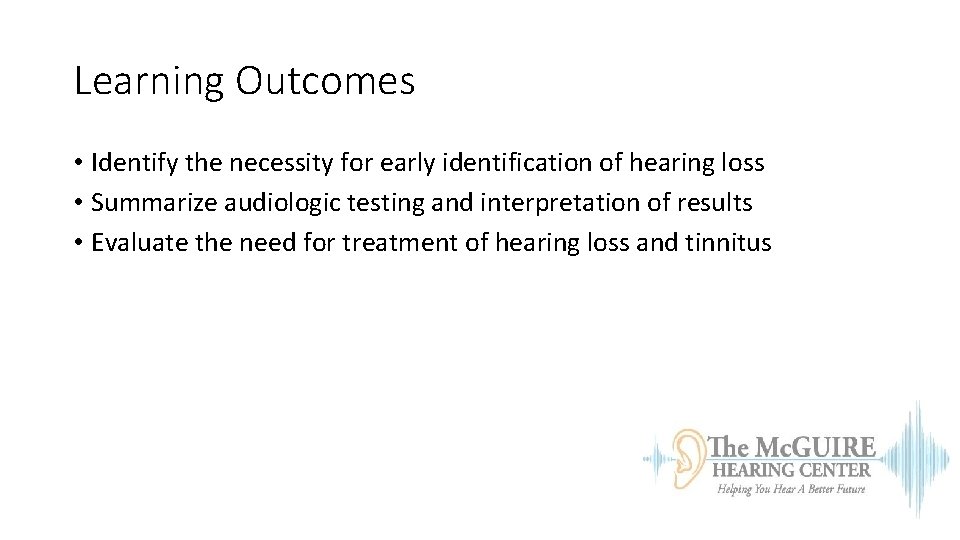 Learning Outcomes

• Identify the necessity for early identification of hearing loss
• Summarize audiologic testing and interpretation of results
• Evaluate the need for treatment of hearing loss and tinnitus

The McGUIRE
HEARING CENTER
Helping You Hear A Better Future